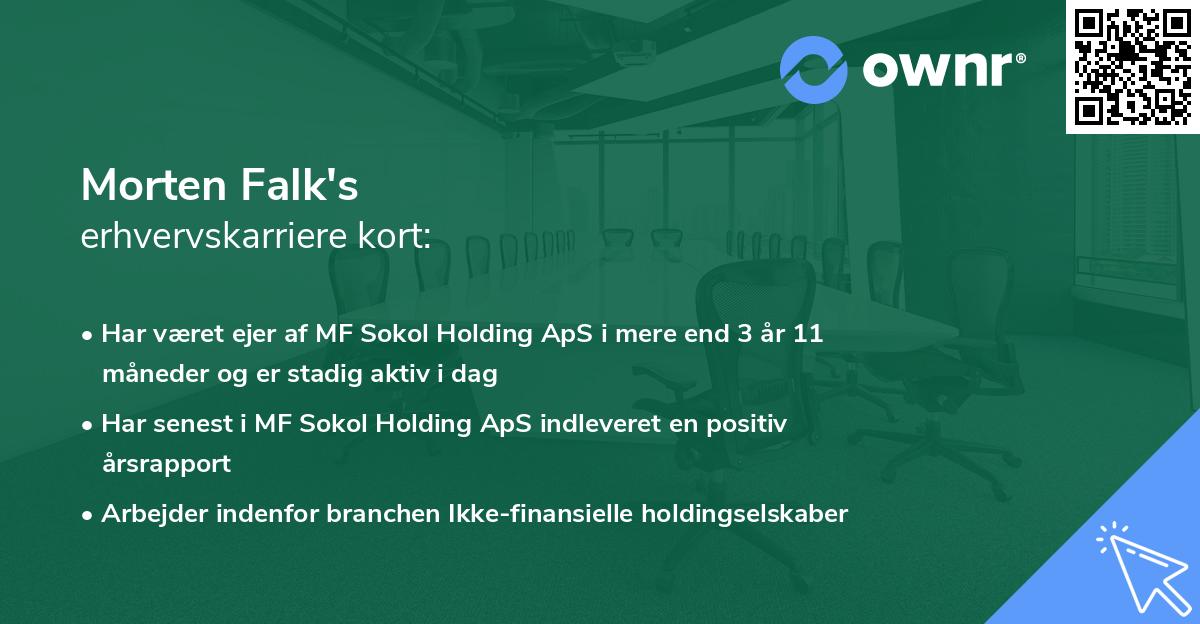 ownr®

Morten Falk's
erhvervskarriere kort:

• Har været ejer af MF Sokol Holding ApS i mere end 3 år 11 måneder og er stadig aktiv i dag

• Har senest i MF Sokol Holding ApS indleveret en positiv årsrapport

• Arbejder indenfor branchen Ikke-finansielle holdingselskaber